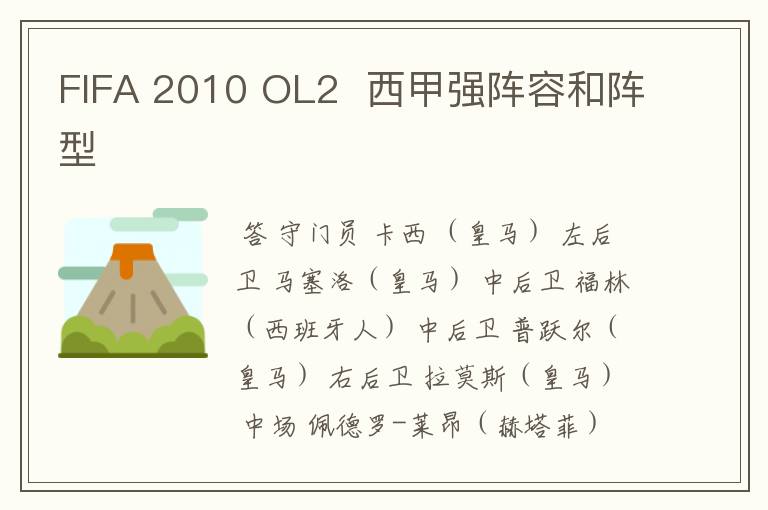 FIFA 2010 OL2  西甲强阵容和阵型

答 守门员 卡西（皇马） 左后卫 马塞洛（皇马） 中后卫 福林（西班牙人） 中后卫 普跃尔（皇马） 右后卫 拉莫斯（皇马） 中场 佩德罗-莱昂（赫塔菲）